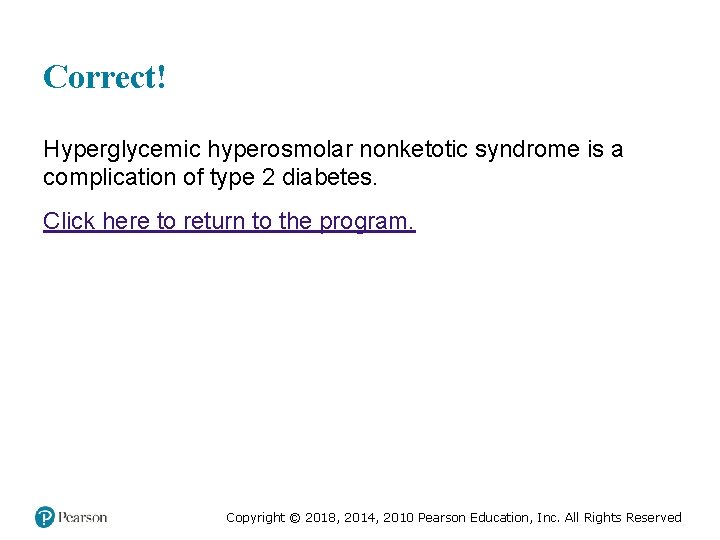 Correct!

Hyperglycemic hyperosmolar nonketotic syndrome is a complication of type 2 diabetes.

Click here to return to the program.

Pearson

Copyright © 2018, 2014, 2010 Pearson Education, Inc. All Rights Reserved